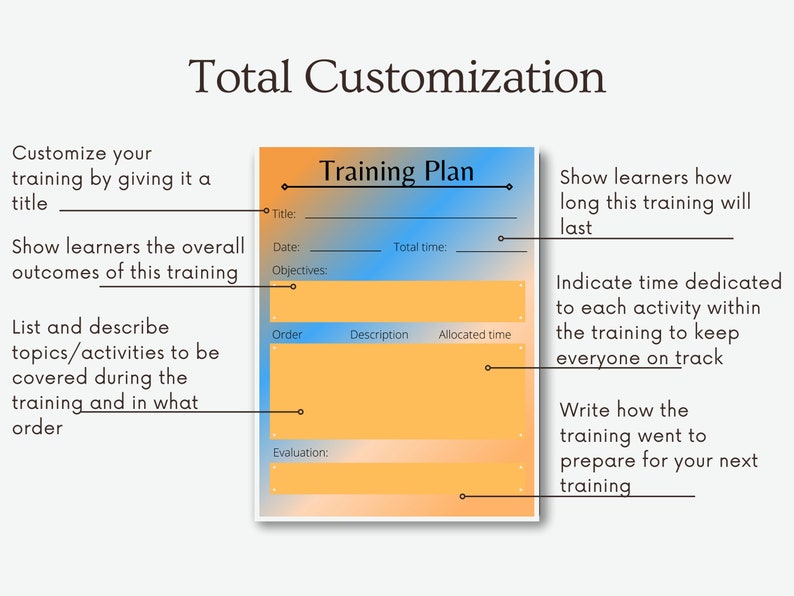 Total Customization

Customize your training by giving it a title

Show learners the overall outcomes of this training

List and describe topics/activities to be covered during the training and in what order

Training Plan

Title:

Date:

Total time:

Objectives:

Order

Description

Allocated time

Evaluation:

Show learners how long this training will last

Indicate time dedicated to each activity within the training to keep everyone on track

Write how the training went to prepare for your next training